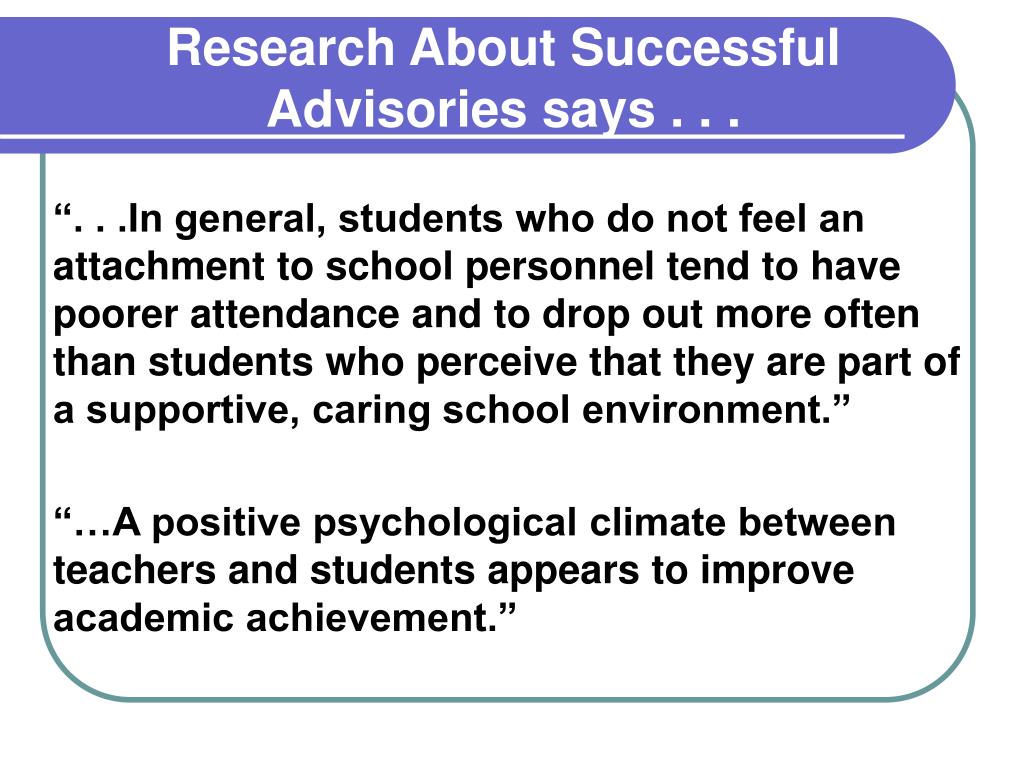 Research About Successful Advisories says . . .

“. . .In general, students who do not feel an attachment to school personnel tend to have poorer attendance and to drop out more often than students who perceive that they are part of a supportive, caring school environment.”

“…A positive psychological climate between teachers and students appears to improve academic achievement.”